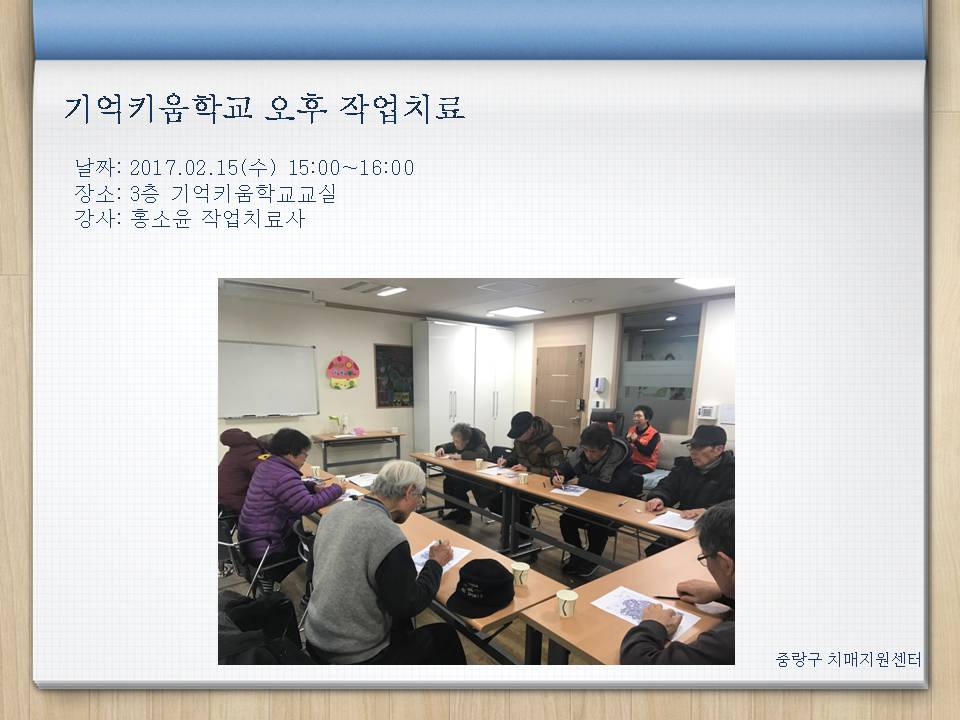 기억키움학교 오후 작업치료

날짜: 2017.02.15(수) 15:00~16:00
장소: 3층 기억키움학교교실
강사: 홍소윤 작업치료사

중랑구 치매지원센터